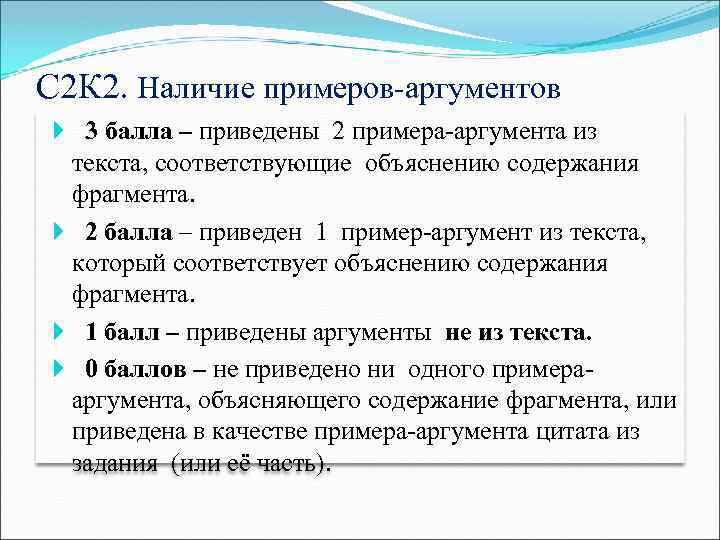 С2К2. Наличие примеров-аргументов

3 балла – приведены 2 примера-аргумента из текста, соответствующие объяснению содержания фрагмента.

2 балла – приведен 1 пример-аргумент из текста, который соответствует объяснению содержания фрагмента.

1 балл – приведены аргументы не из текста.

0 баллов – не приведено ни одного примера-аргумента, объясняющего содержание фрагмента, или приведена в качестве примера-аргумента цитата из задания (или её часть).